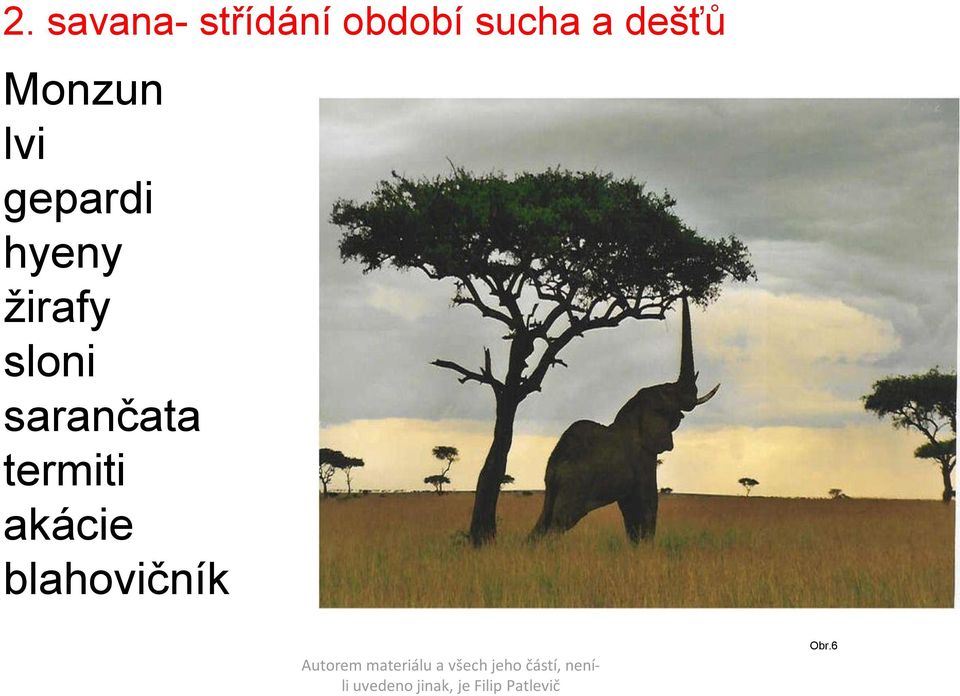 2. savana- střídání období sucha a dešťů

Monzun
lvi
gepardi
hyeny
žirafy
sloni
sarančata
termiti
akácie
blahovičník

Obr.6

Autorem materiálu a všech jeho částí, není-li uvedeno jinak, je Filip Patlevič